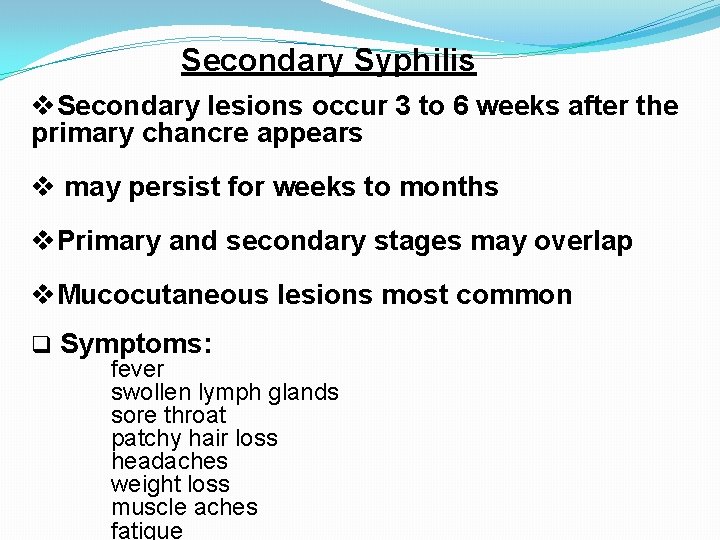 Secondary Syphilis

❖Secondary lesions occur 3 to 6 weeks after the primary chancre appears

❖ may persist for weeks to months

❖Primary and secondary stages may overlap

❖Mucocutaneous lesions most common

❑ Symptoms:
fever
swollen lymph glands
sore throat
patchy hair loss
headaches
weight loss
muscle aches
fatigue